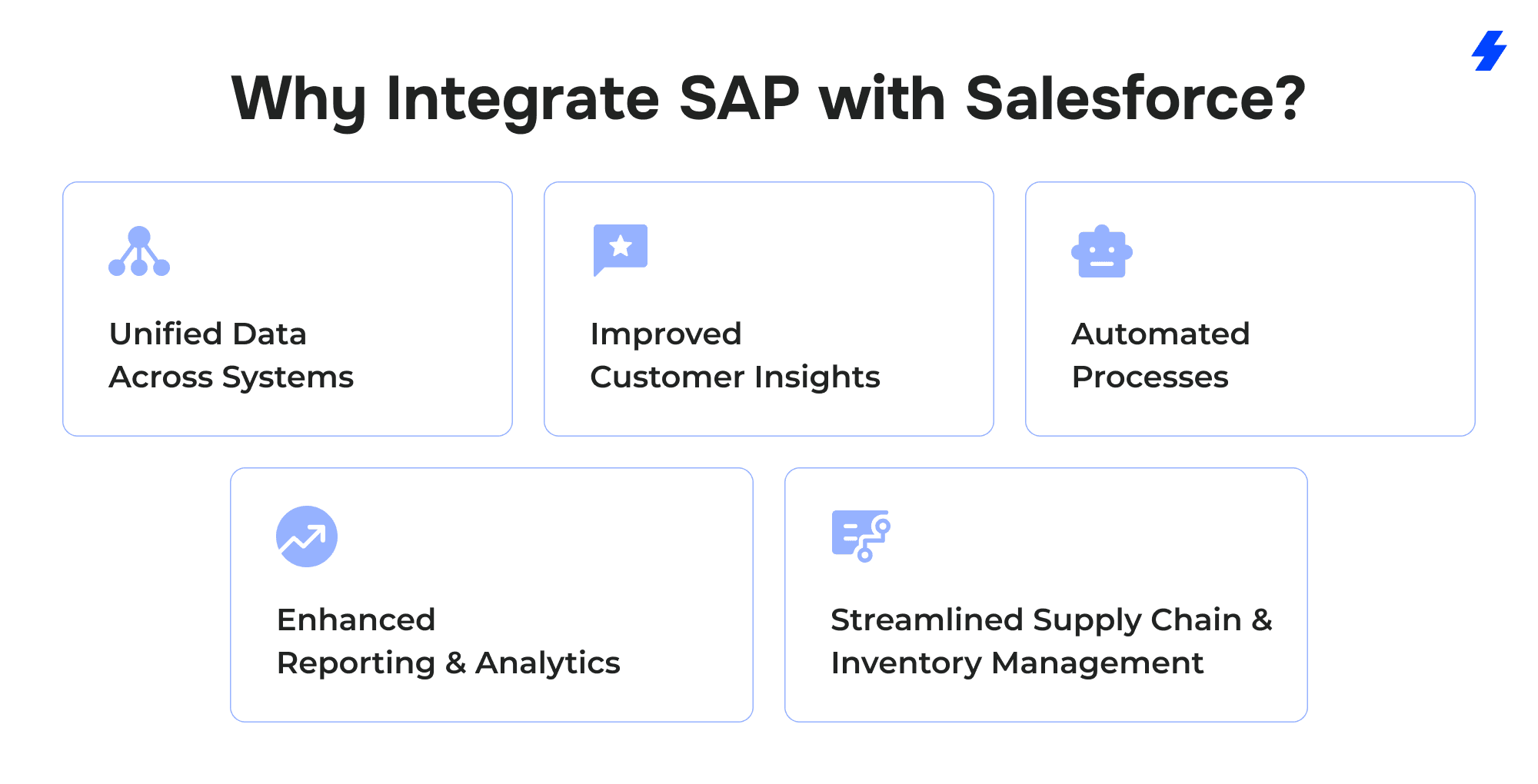 Why Integrate SAP with Salesforce?

Unified Data Across Systems

Improved Customer Insights

Automated Processes

Enhanced Reporting & Analytics

Streamlined Supply Chain & Inventory Management